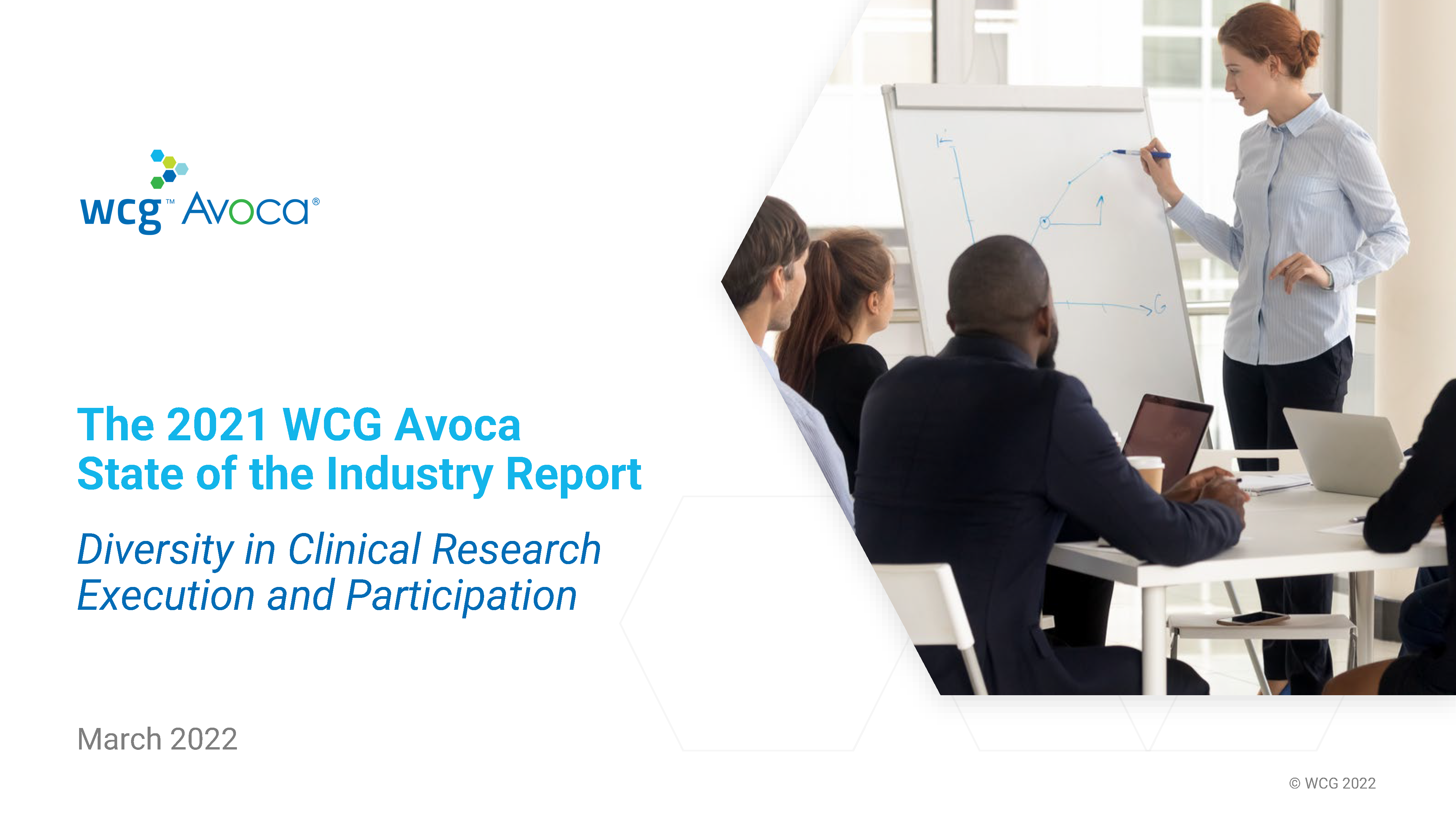 wcg™ Avoca®

The 2021 WCG Avoca State of the Industry Report

Diversity in Clinical Research Execution and Participation

March 2022

© WCG 2022